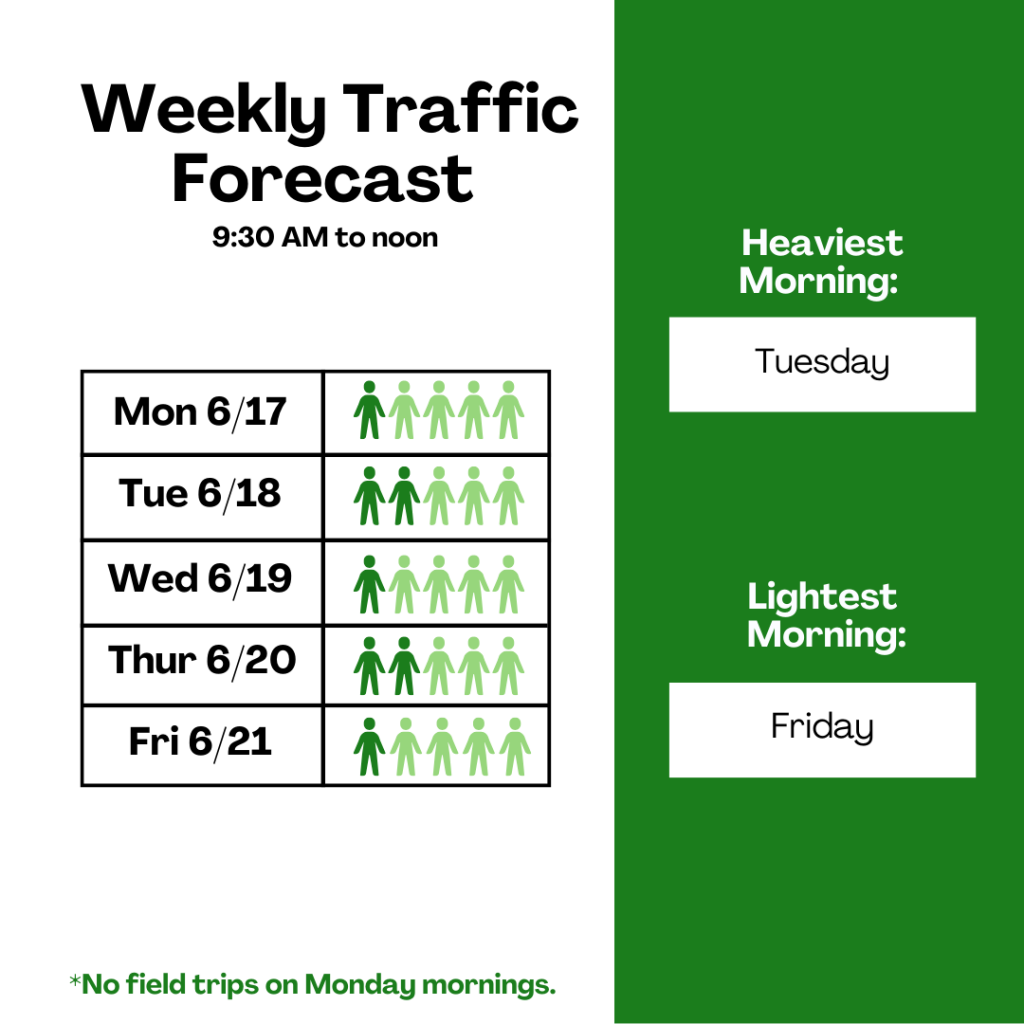 Weekly Traffic Forecast
9:30 AM to noon

| Mon 6/17 | |
|---|---|
| Tue 6/18 | |
| Wed 6/19 | |
| Thur 6/20 | |
| Fri 6/21 | |

*No field trips on Monday mornings.

Heaviest Morning:

Tuesday

Lightest Morning:

Friday